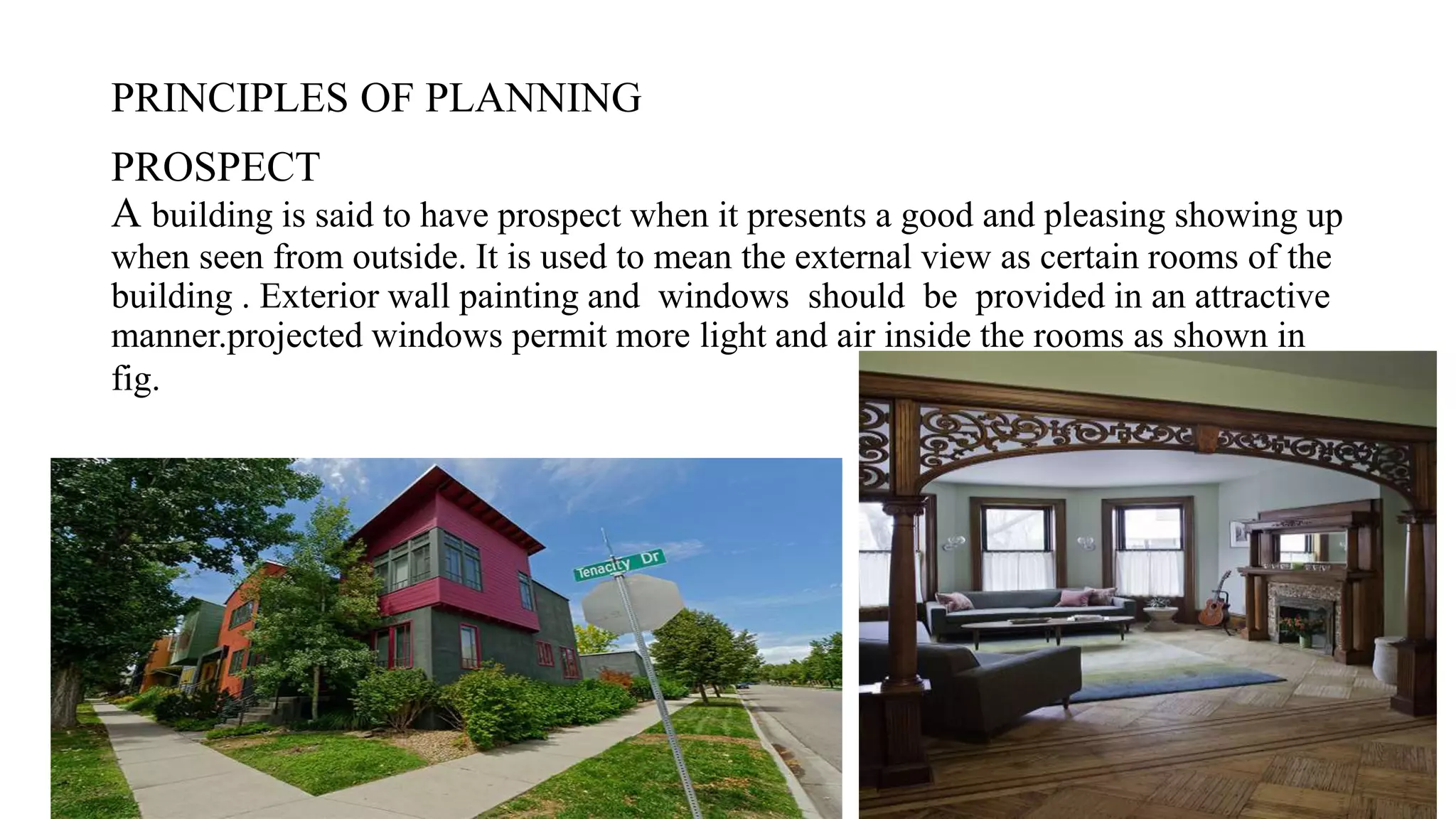 PRINCIPLES OF PLANNING

PROSPECT

A building is said to have prospect when it presents a good and pleasing showing up when seen from outside. It is used to mean the external view as certain rooms of the building . Exterior wall painting and windows should be provided in an attractive manner.projected windows permit more light and air inside the rooms as shown in fig.

Tenacity Dr